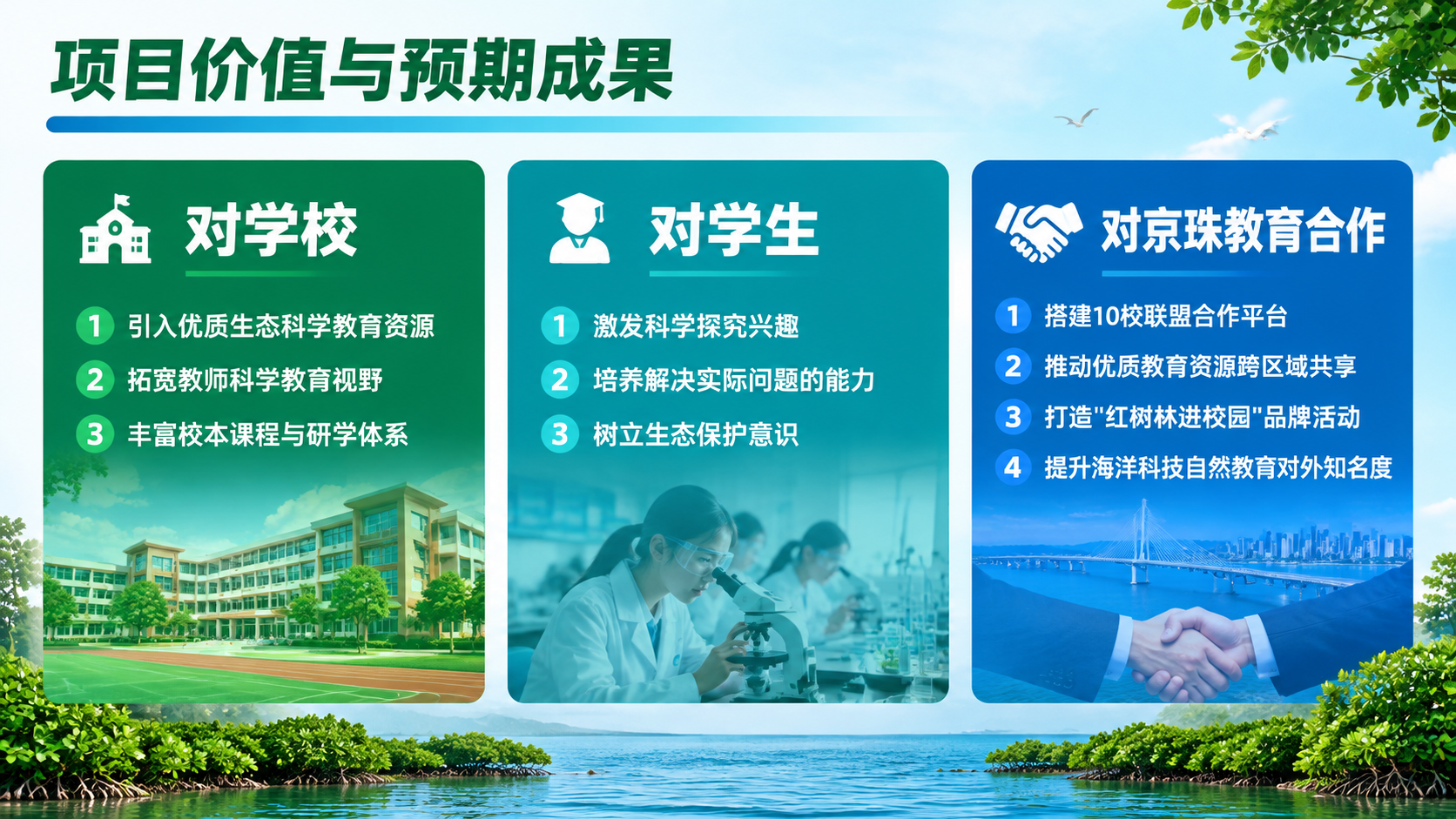 项目价值与预期成果

对学校

1 引入优质生态科学教育资源
2 拓宽教师科学教育视野
3 丰富校本课程与研学体系

对学生

1 激发科学探究兴趣
2 培养解决实际问题的能力
3 树立生态保护意识

对京珠教育合作

1 搭建10校联盟合作平台
2 推动优质教育资源跨区域共享
3 打造"红树林进校园"品牌活动
4 提升海洋科技自然教育对外知名度